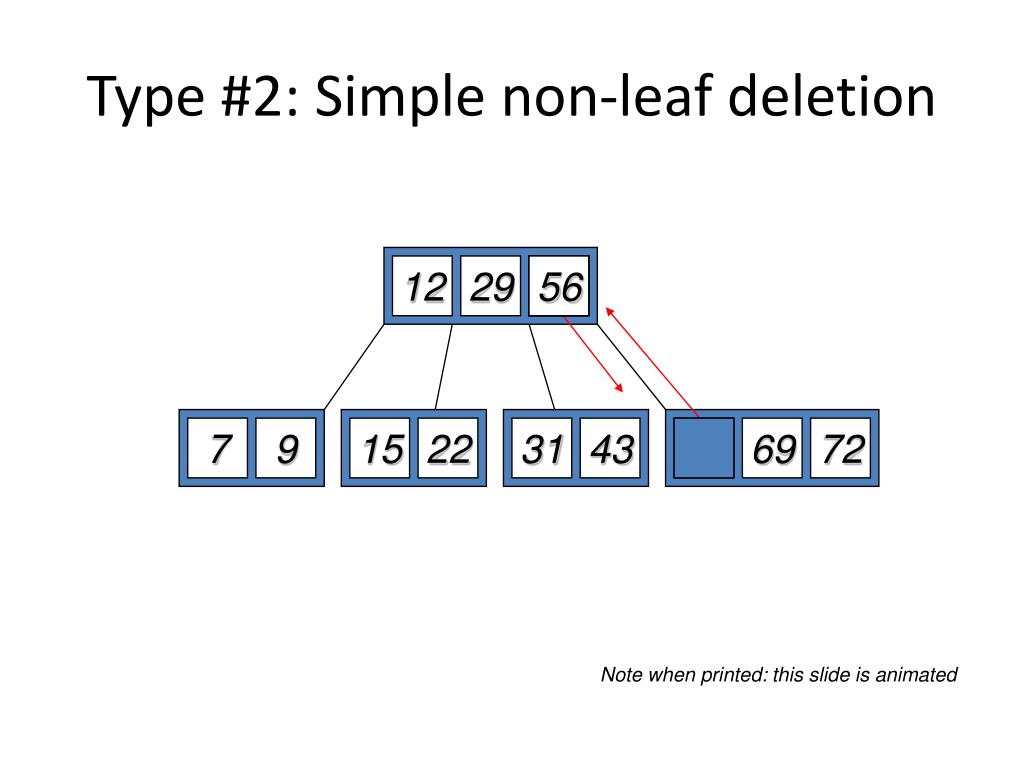 Type #2: Simple non-leaf deletion

12 29 56

7 9

15 22

31 43

69 72

Note when printed: this slide is animated